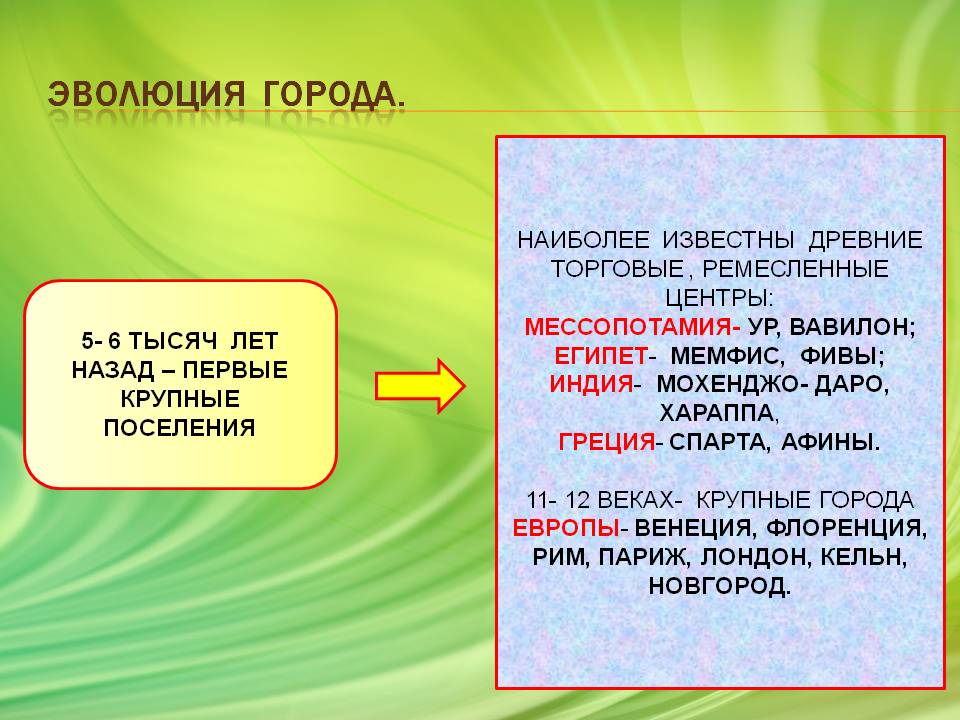 ЭВОЛЮЦИЯ ГОРОДА.

5- 6 ТЫСЯЧ ЛЕТ НАЗАД – ПЕРВЫЕ КРУПНЫЕ ПОСЕЛЕНИЯ

НАИБОЛЕЕ ИЗВЕСТНЫ ДРЕВНИЕ ТОРГОВЫЕ , РЕМЕСЛЕННЫЕ ЦЕНТРЫ:
МЕССОПОТАМИЯ- УР, ВАВИЛОН;
ЕГИПЕТ- МЕМФИС, ФИВЫ;
ИНДИЯ- МОХЕНДЖО- ДАРО, ХАРАППА,
ГРЕЦИЯ- СПАРТА, АФИНЫ.

11- 12 ВЕКАХ- КРУПНЫЕ ГОРОДА ЕВРОПЫ- ВЕНЕЦИЯ, ФЛОРЕНЦИЯ, РИМ, ПАРИЖ, ЛОНДОН, КЕЛЬН, НОВГОРОД.